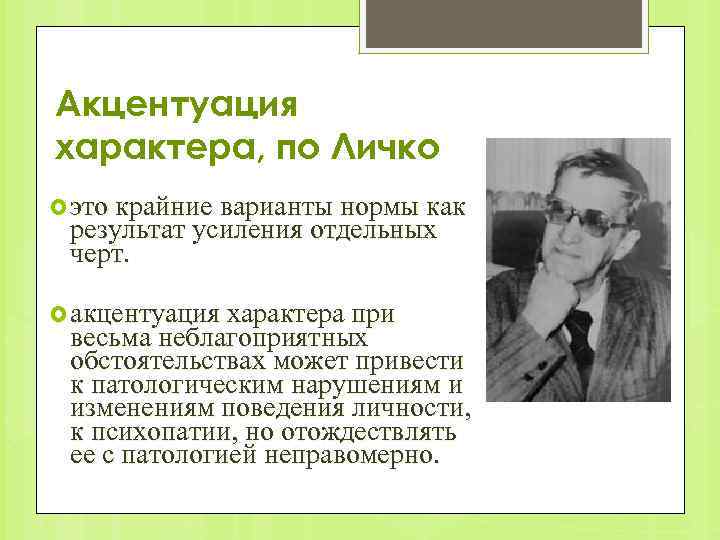 Акцентуация характера, по Личко

это крайние варианты нормы как результат усиления отдельных черт.

акцентуация характера при весьма неблагоприятных обстоятельствах может привести к патологическим нарушениям и изменениям поведения личности, к психопатии, но отождествлять ее с патологией неправомерно.